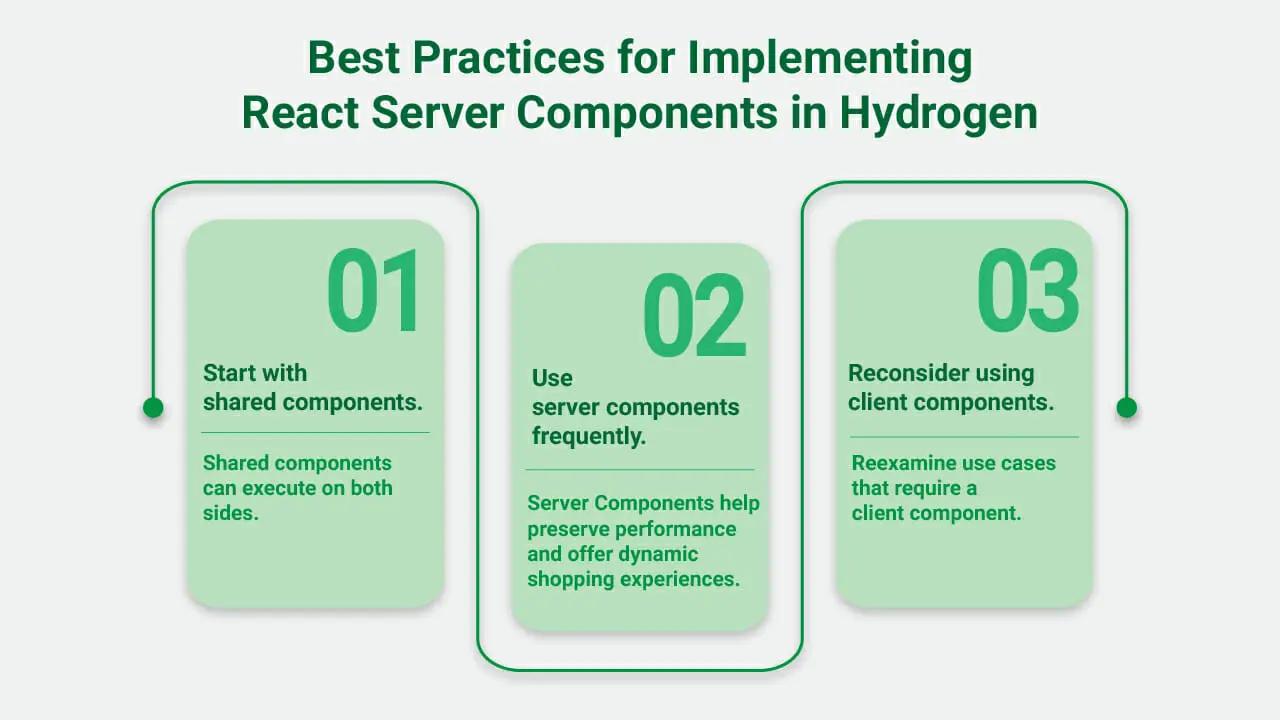 Best Practices for Implementing React Server Components in Hydrogen

01

Start with shared components.

Shared components can execute on both sides.

02

Use server components frequently.

Server Components help preserve performance and offer dynamic shopping experiences.

03

Reconsider using client components.

Reexamine use cases that require a client component.